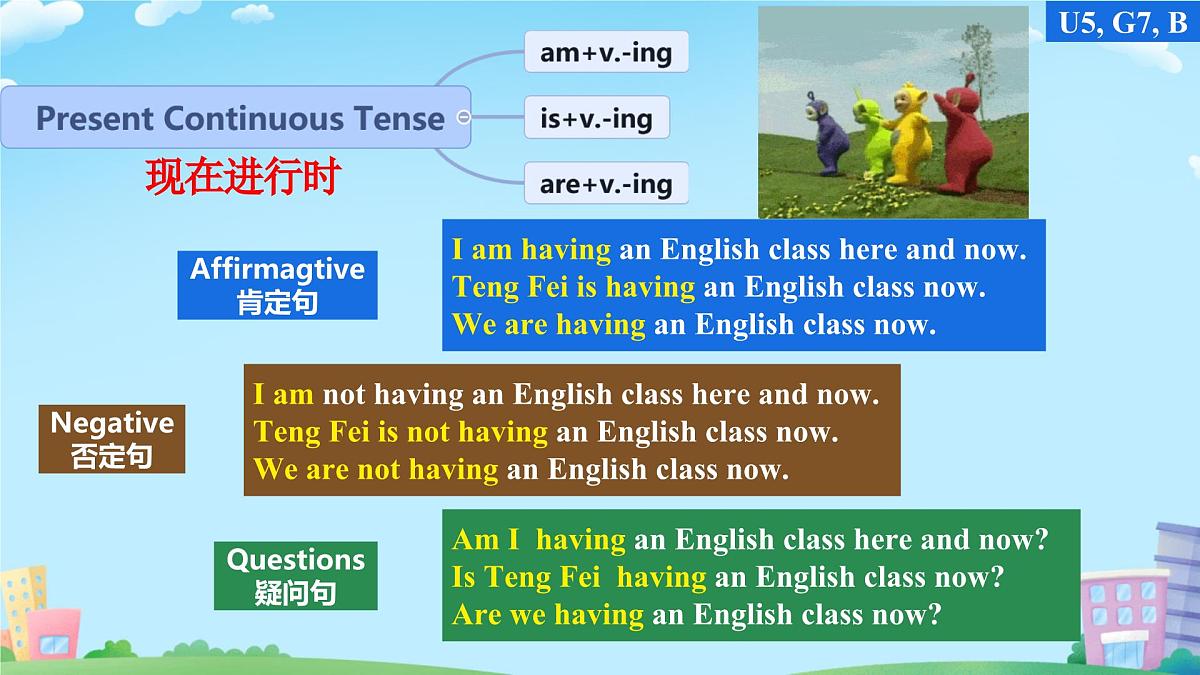 U5, G7, B

Present Continuous Tense
现在进行时

am+v.-ing
is+v.-ing
are+v.-ing

Affirmagtive
肯定句

I am having an English class here and now.
Teng Fei is having an English class now.
We are having an English class now.

Negative
否定句

I am not having an English class here and now.
Teng Fei is not having an English class now.
We are not having an English class now.

Questions
疑问句

Am I having an English class here and now?
Is Teng Fei having an English class now?
Are we having an English class now?